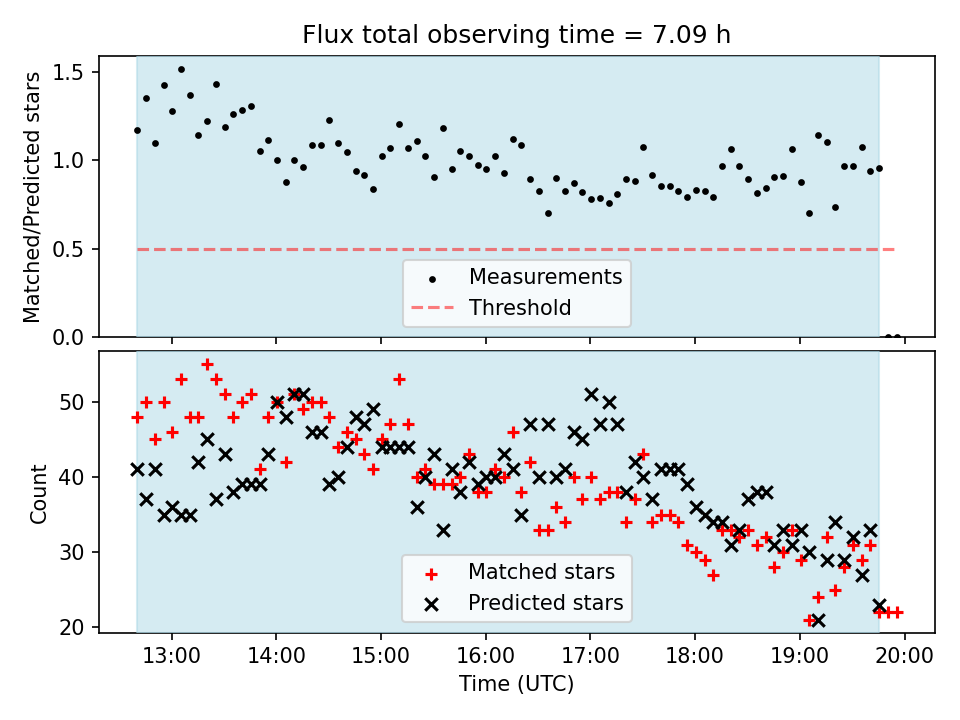 Flux total observing time = 7.09 h

Matched/Predicted stars

1.5
1.0
0.5
0.0

Measurements
Threshold

Count

50
40
30
20

Matched stars
Predicted stars

13:00
14:00
15:00
16:00
17:00
18:00
19:00
20:00

Time (UTC)